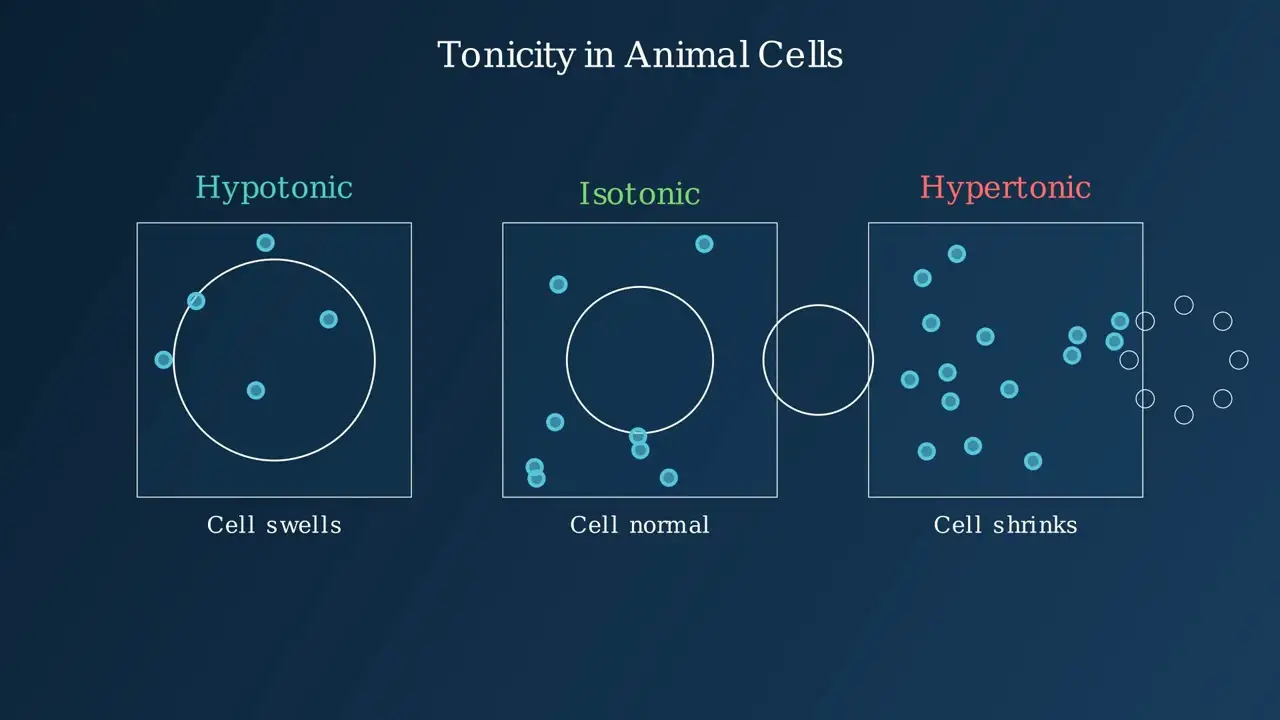 Tonicity in Animal Cells

Hypotonic

Isotonic

Hypertonic

Cell swells

Cell normal

Cell shrinks